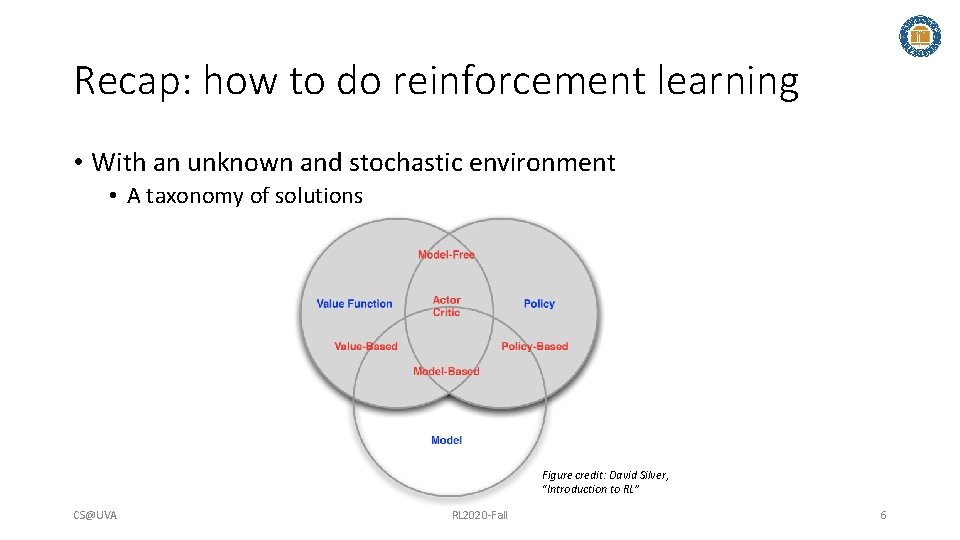 Recap: how to do reinforcement learning

• With an unknown and stochastic environment

• A taxonomy of solutions

Model-Free

Value Function

Actor Critic

Policy

Value-Based

Policy-Based

Model-Based

Model

Figure credit: David Silver, "Introduction to RL"

CS@UVA

RL2020-Fall

6